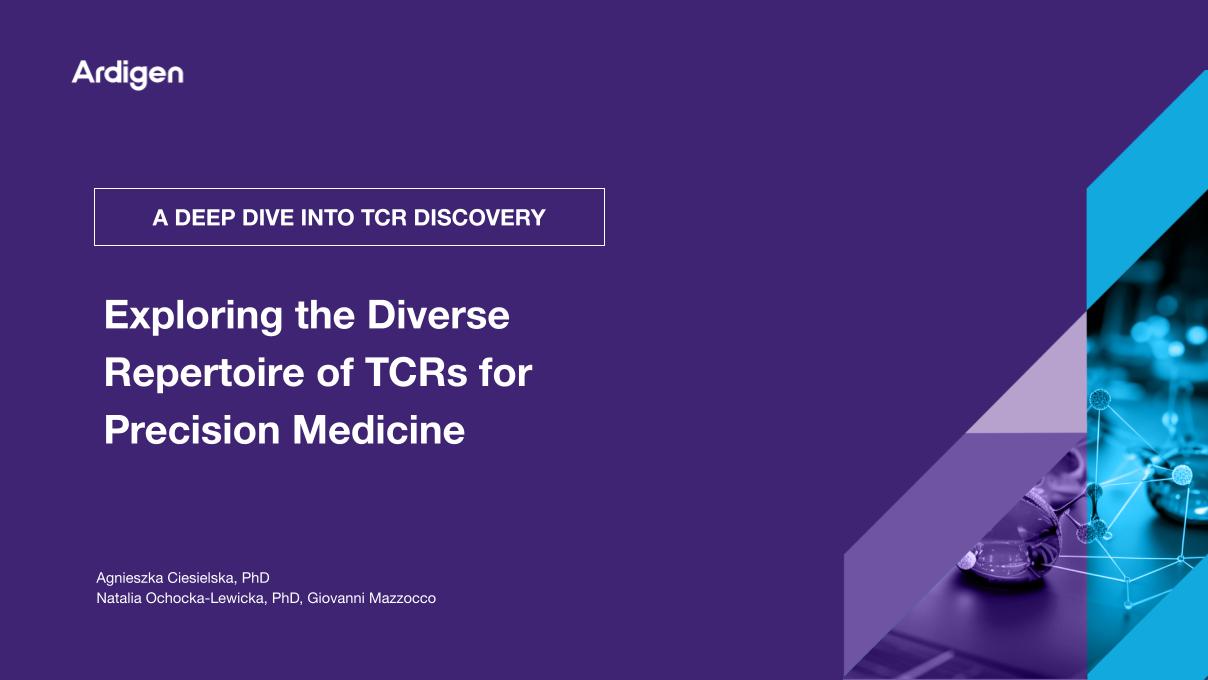 Ardigen

A DEEP DIVE INTO TCR DISCOVERY

Exploring the Diverse Repertoire of TCRs for Precision Medicine

Agnieszka Ciesielska, PhD
Natalia Ochocka-Lewicka, PhD, Giovanni Mazzocco